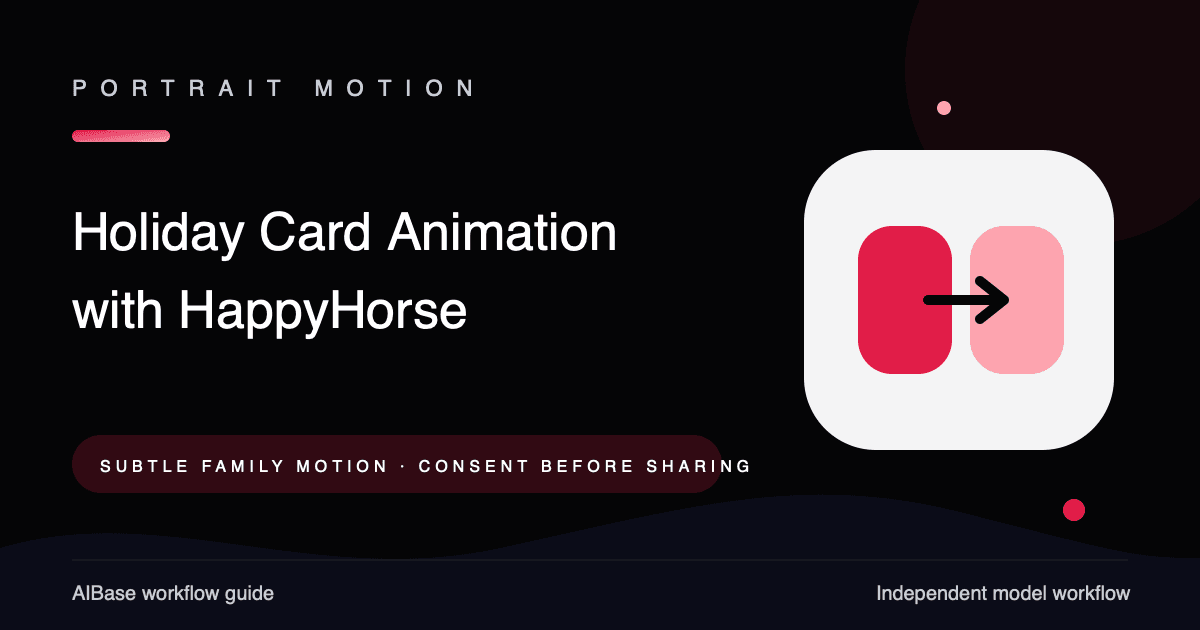 PORTRAIT MOTION

Holiday Card Animation with HappyHorse

SUBTLE FAMILY MOTION · CONSENT BEFORE SHARING

AIBase workflow guide

Independent model workflow